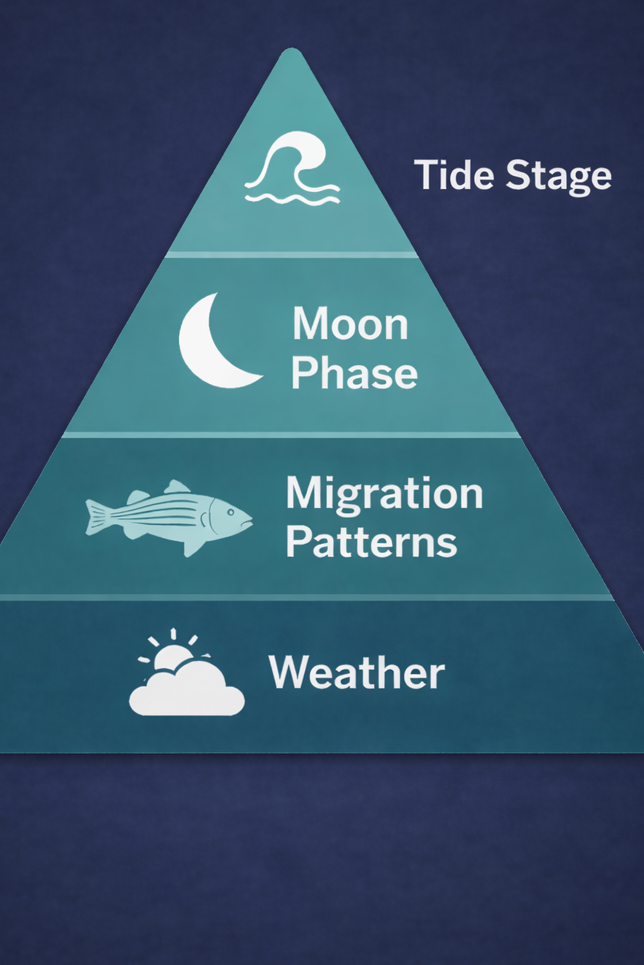 Tide Stage

Moon Phase

Migration Patterns

Weather